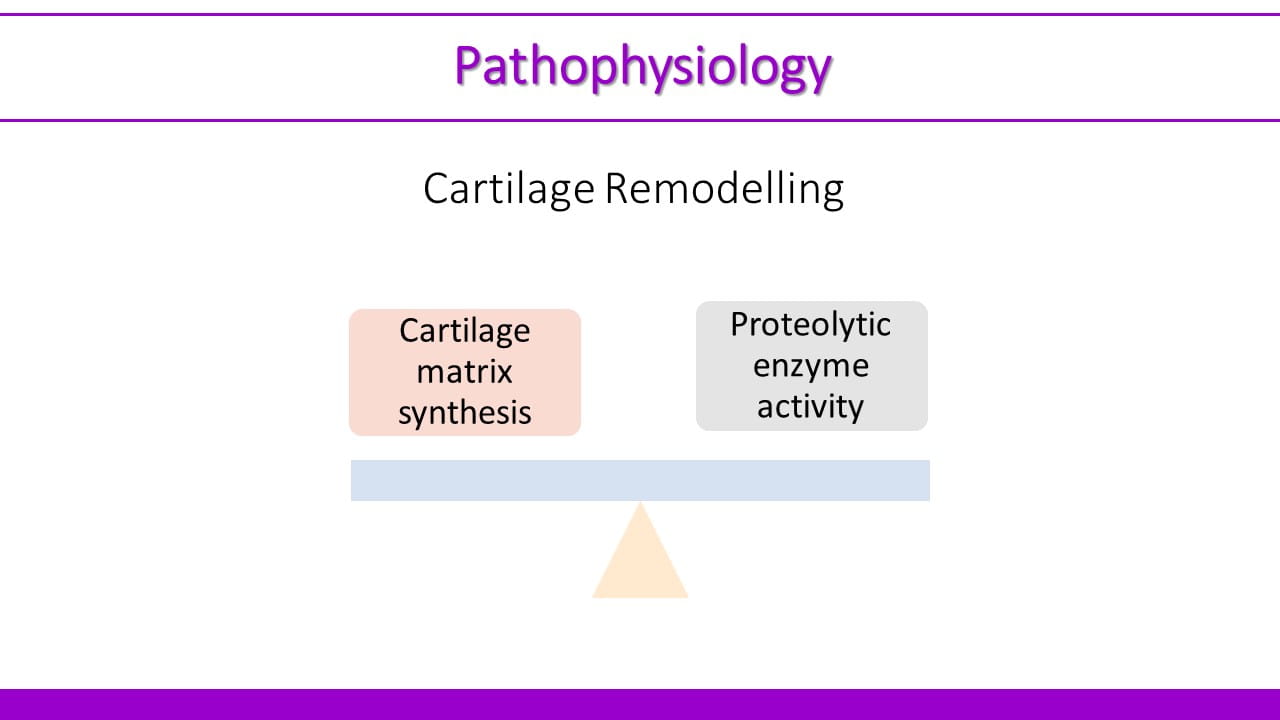 Pathophysiology

Cartilage Remodelling

Cartilage matrix synthesis

Proteolytic enzyme activity